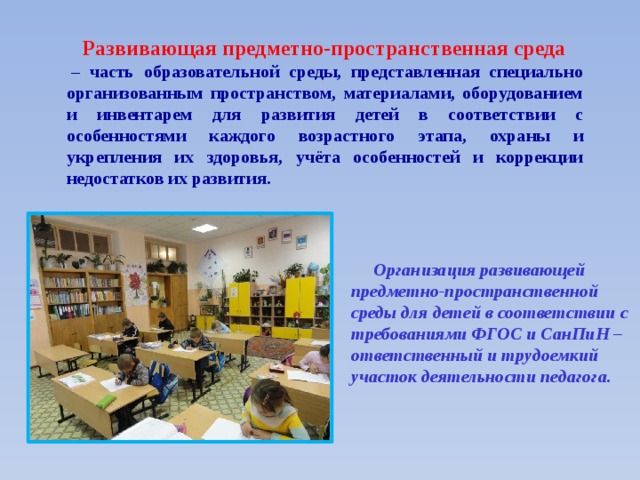 Развивающая предметно-пространственная среда

– часть образовательной среды, представленная специально организованным пространством, материалами, оборудованием и инвентарем для развития детей в соответствии с особенностями каждого возрастного этапа, охраны и укрепления их здоровья, учёта особенностей и коррекции недостатков их развития.

Организация развивающей предметно-пространственной среды для детей в соответствии с требованиями ФГОС и СанПиН – ответственный и трудоемкий участок деятельности педагога.